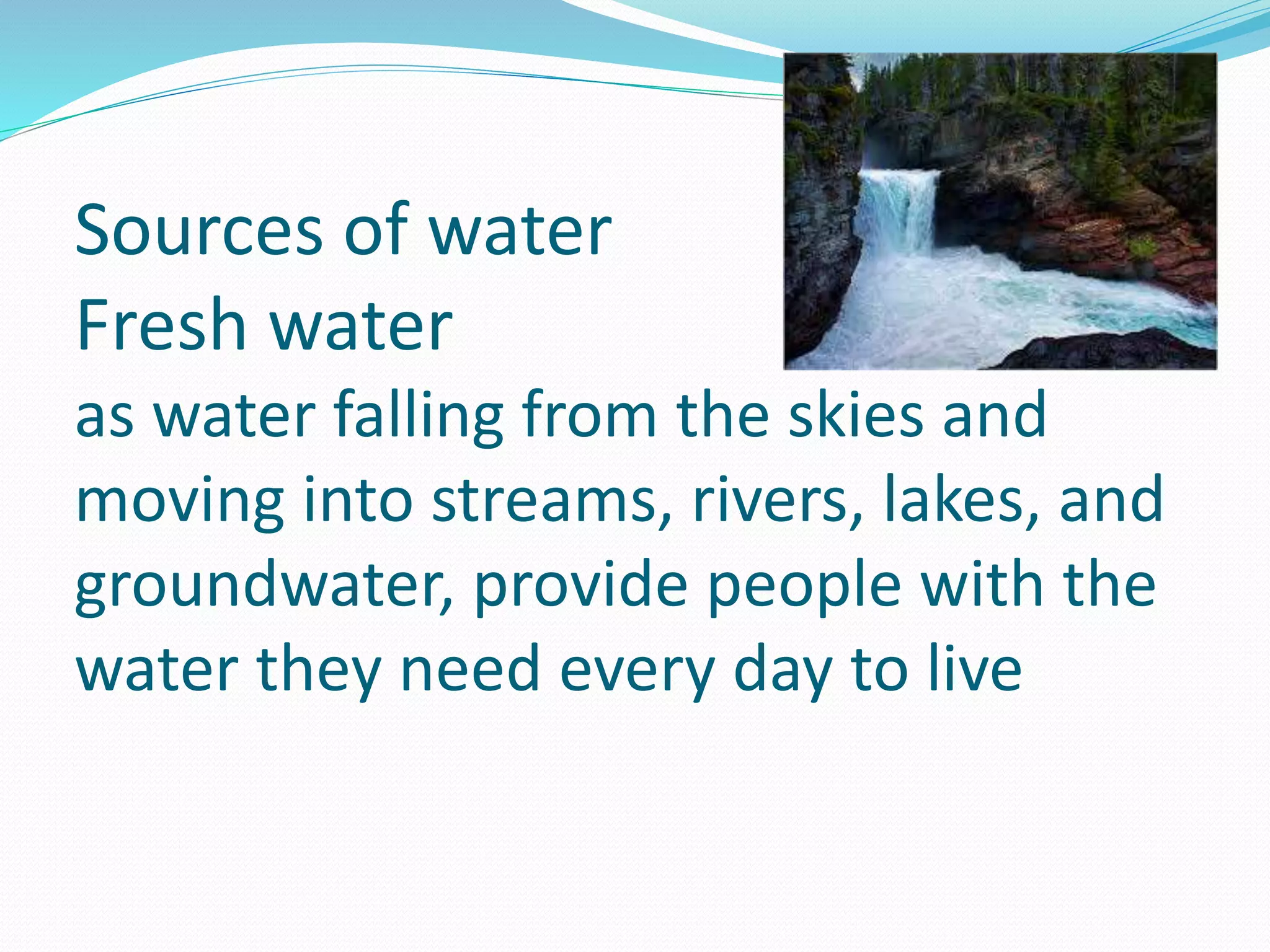 Sources of water
Fresh water
as water falling from the skies and moving into streams, rivers, lakes, and groundwater, provide people with the water they need every day to live